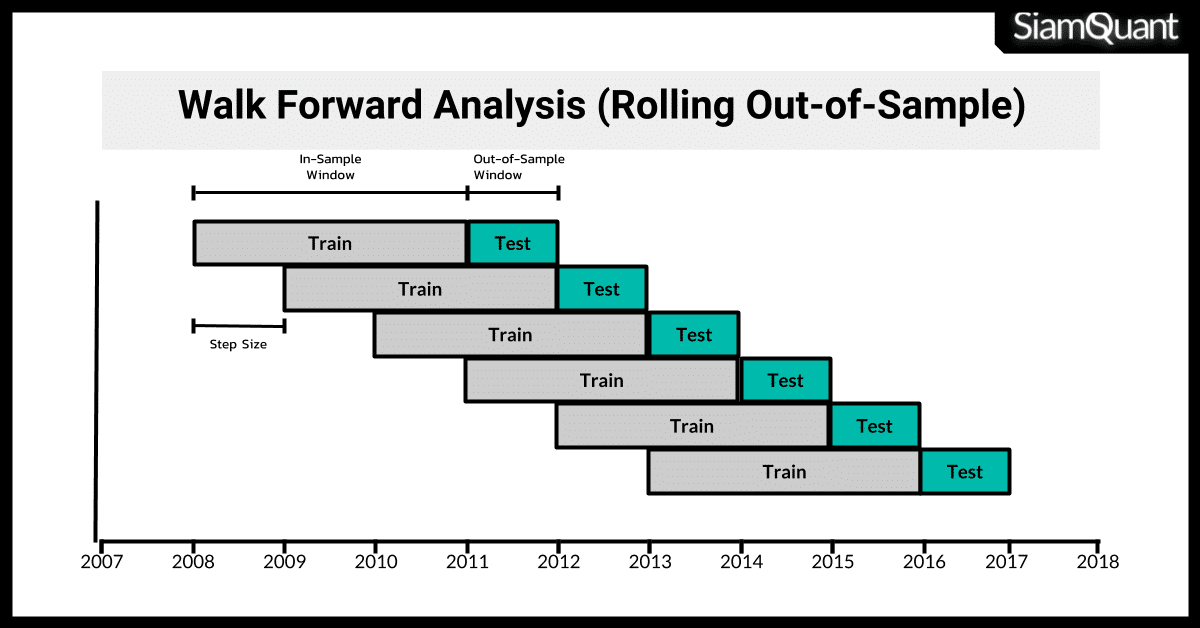 SiamQuant

Walk Forward Analysis (Rolling Out-of-Sample)

In-Sample Window

Out-of-Sample Window

Train

Test

Train

Test

Step Size

Train

Test

Train

Test

Train

Test

Train

Test

2007 2008 2009 2010 2011 2012 2013 2014 2015 2016 2017 2018